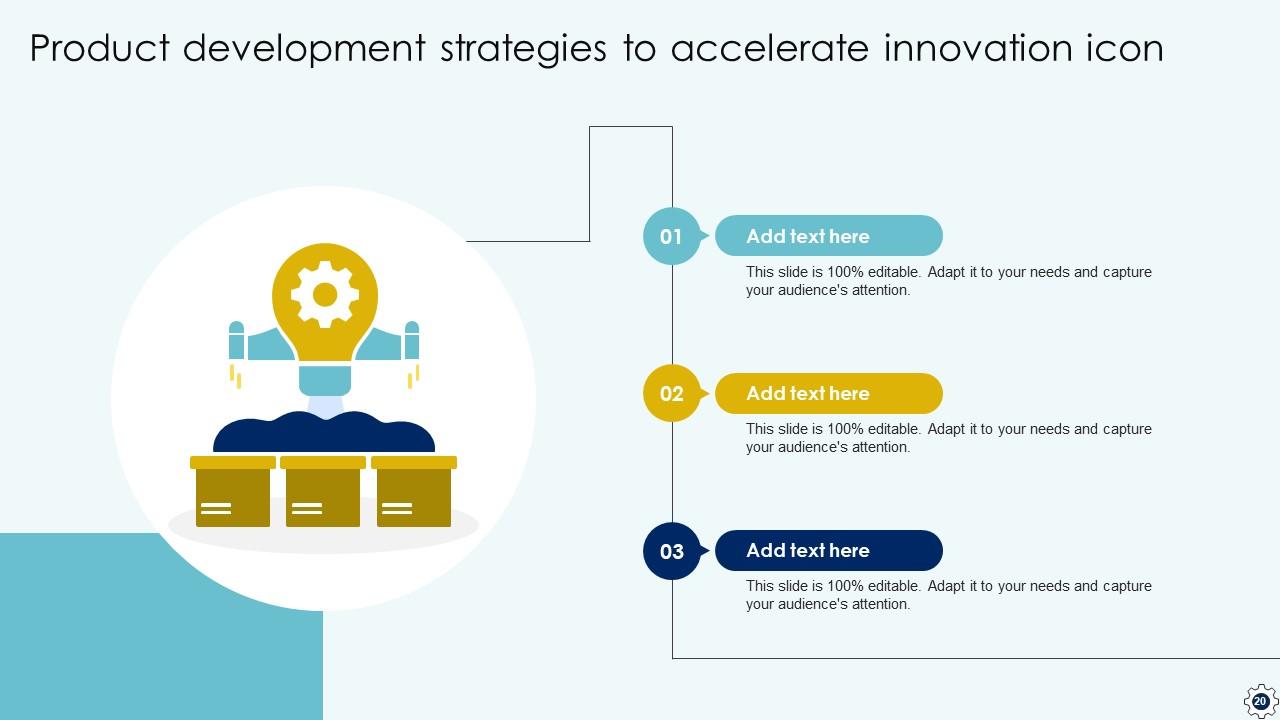 Product development strategies to accelerate innovation icon

01
Add text here
This slide is 100% editable. Adapt it to your needs and capture your audience's attention.

02
Add text here
This slide is 100% editable. Adapt it to your needs and capture your audience's attention.

03
Add text here
This slide is 100% editable. Adapt it to your needs and capture your audience's attention.

20